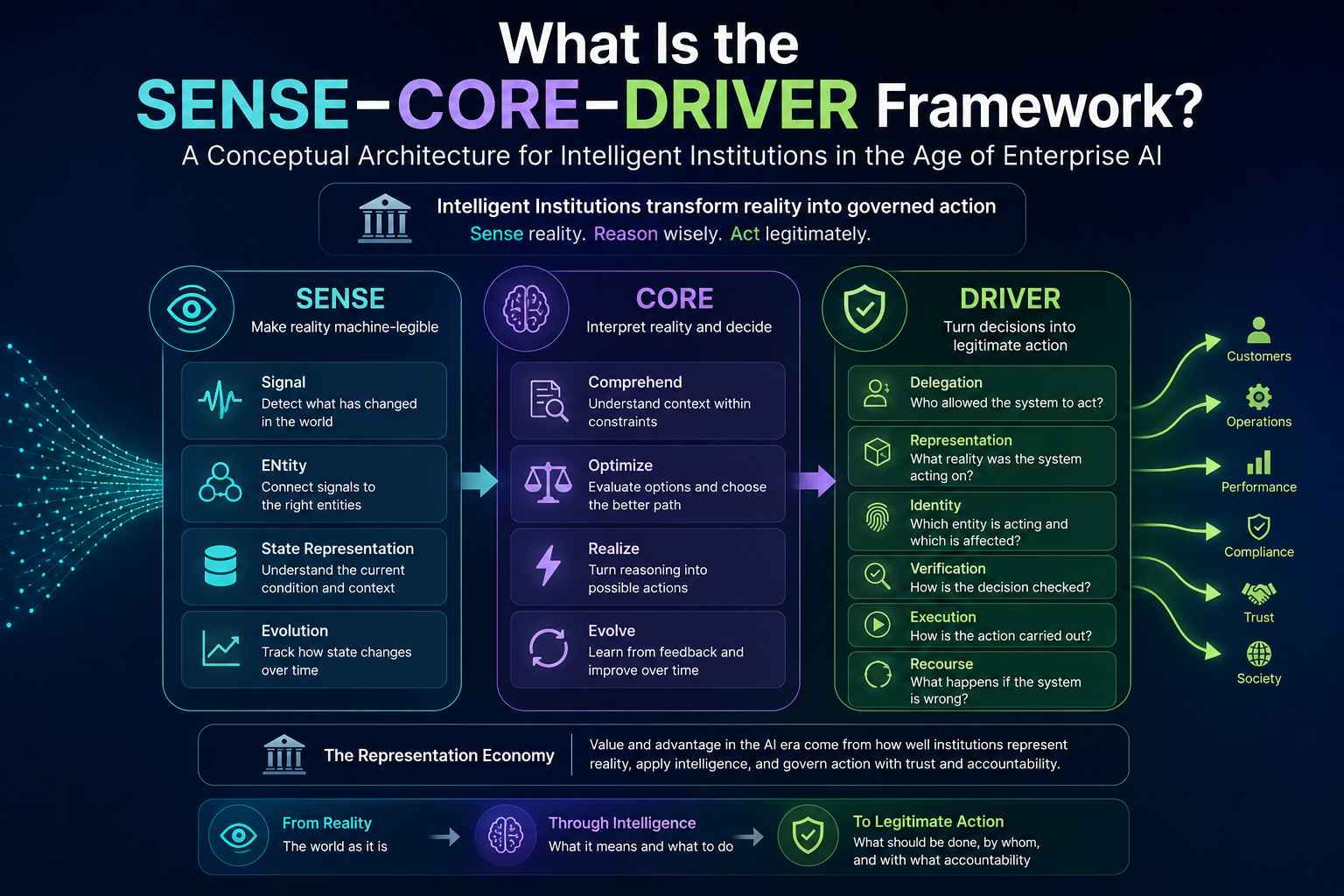 What Is the SENSE–CORE–DRIVER Framework?

A Conceptual Architecture for Intelligent Institutions in the Age of Enterprise AI

Intelligent Institutions transform reality into governed action
Sense reality. Reason wisely. Act legitimately.

SENSE
Make reality machine-legible

Signal
Detect what has changed in the world

ENtity
Connect signals to the right entities

State Representation
Understand the current condition and context

Evolution
Track how state changes over time

CORE
Interpret reality and decide

Comprehend
Understand context within constraints

Optimize
Evaluate options and choose the better path

Realize
Turn reasoning into possible actions

Evolve
Learn from feedback and improve over time

DRIVER
Turn decisions into legitimate action

Delegation
Who allowed the system to act?

Representation
What reality was the system acting on?

Identity
Which entity is acting and which is affected?

Verification
How is the decision checked?

Execution
How is the action carried out?

Recourse
What happens if the system is wrong?

Customers
Operations
Performance
Compliance
Trust
Society

The Representation Economy
Value and advantage in the AI era come from how well institutions represent reality, apply intelligence, and govern action with trust and accountability.

From Reality
The world as it is

Through Intelligence
What it means and what to do

To Legitimate Action
What should be done, by whom, and with what accountability